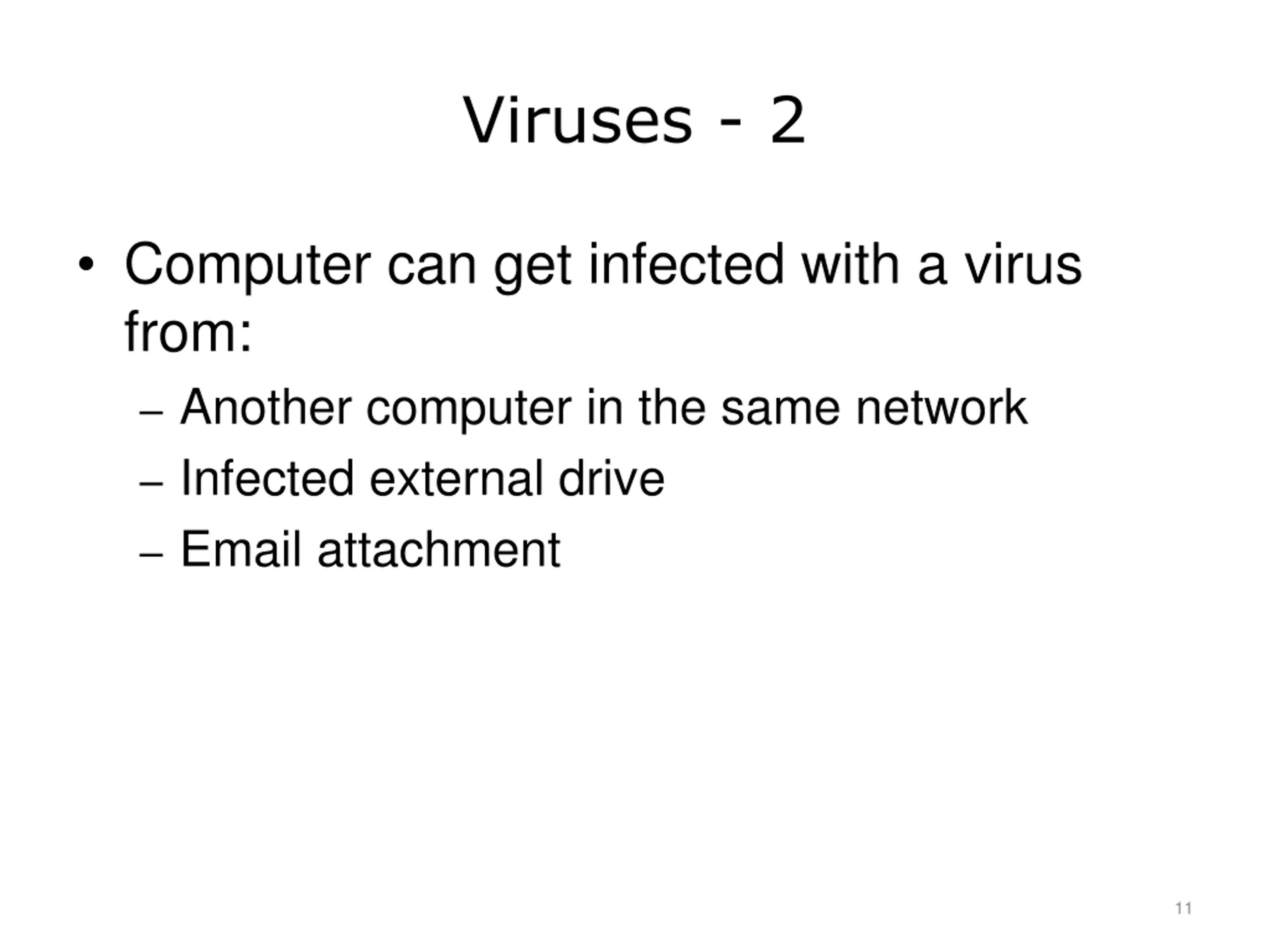 Viruses - 2

• Computer can get infected with a virus from:
– Another computer in the same network
– Infected external drive
– Email attachment

11